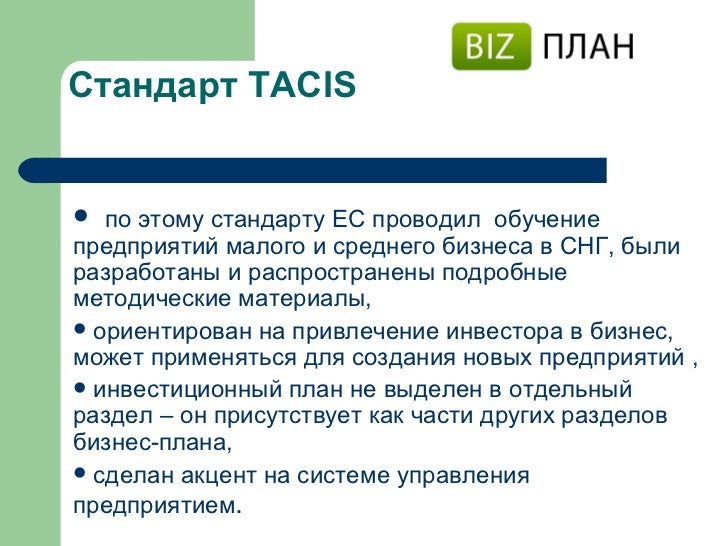 BIZ ПЛАН

Стандарт TACIS

• по этому стандарту ЕС проводил обучение предприятий малого и среднего бизнеса в СНГ, были разработаны и распространены подробные методические материалы,

• ориентирован на привлечение инвестора в бизнес, может применяться для создания новых предприятий ,

• инвестиционный план не выделен в отдельный раздел – он присутствует как части других разделов бизнес-плана,

• сделан акцент на системе управления предприятием.